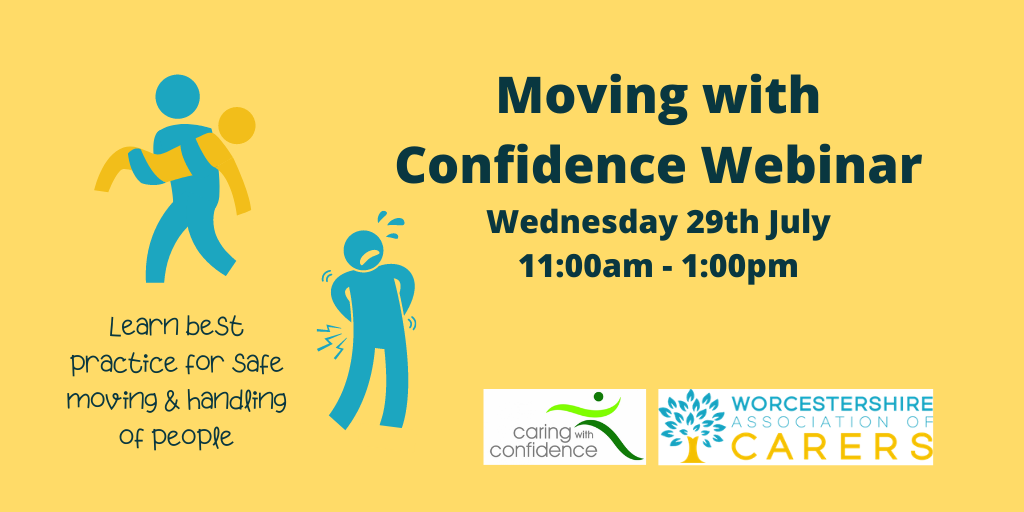 Moving with Confidence Webinar

Wednesday 29th July
11:00am - 1:00pm

Learn best practice for safe moving & handling of people

caring with confidence

WORCESTERSHIRE ASSOCIATION OF CARERS